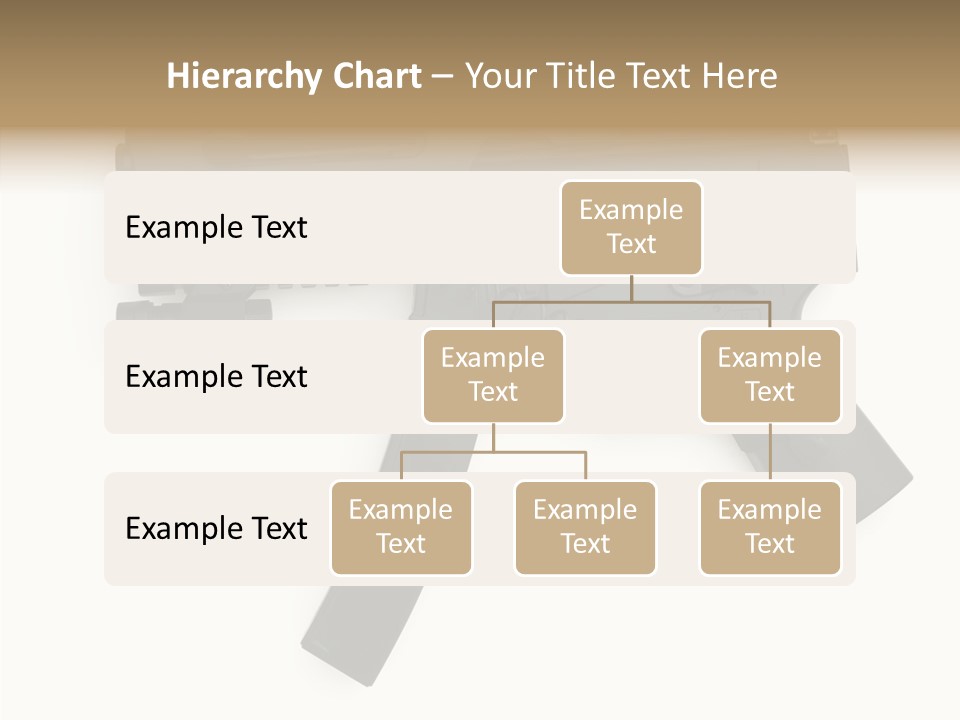 Hierarchy Chart – Your Title Text Here

Example Text

Example Text

Example Text

Example Text

Example Text

Example Text

Example Text

Example Text

Example Text